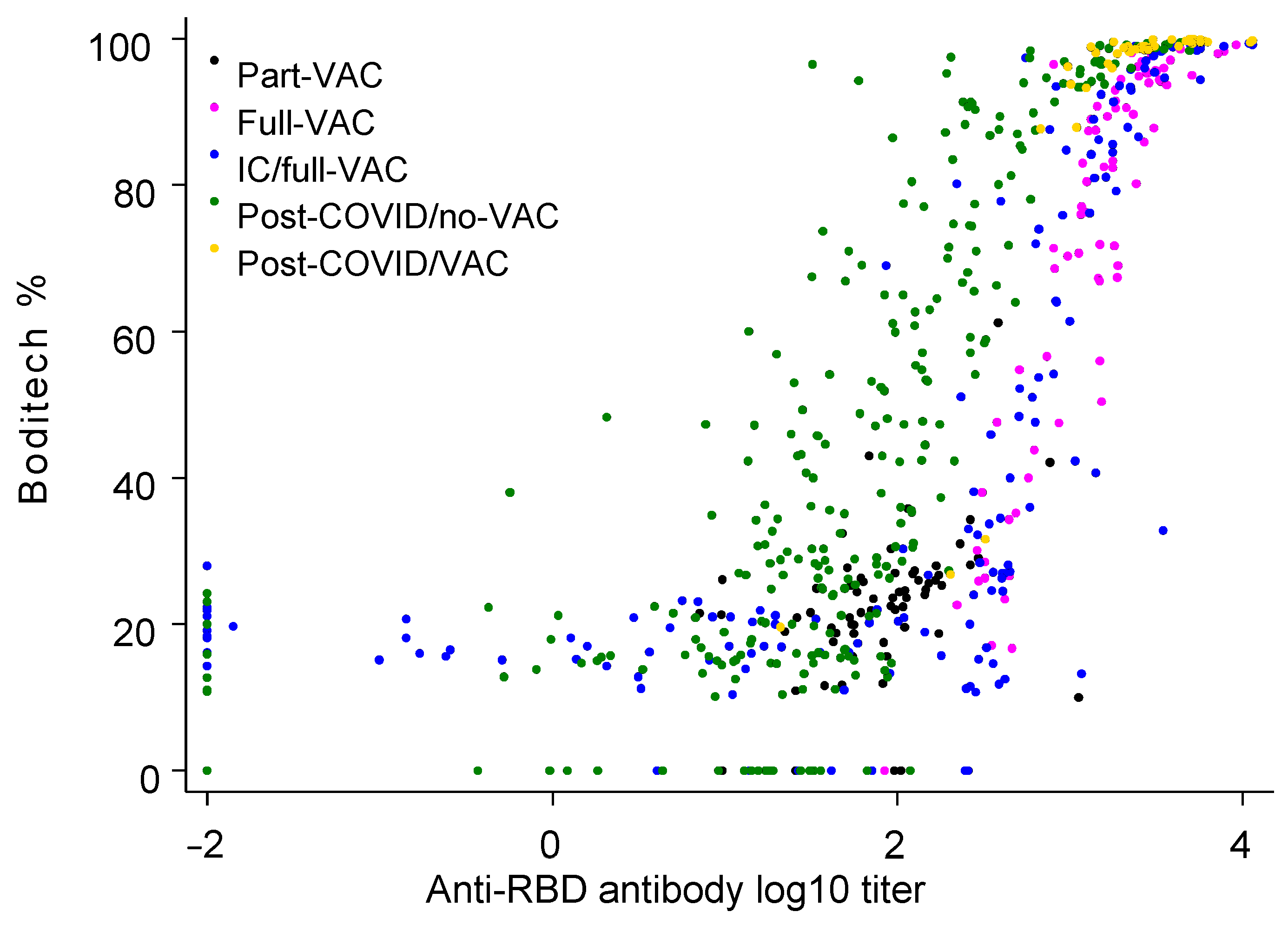 100
80
60
40
20
0

Boditech %

Part-VAC
Full-VAC
IC/full-VAC
Post-COVID/no-VAC
Post-COVID/VAC

-2
0
2
4

Anti-RBD antibody log10 titer